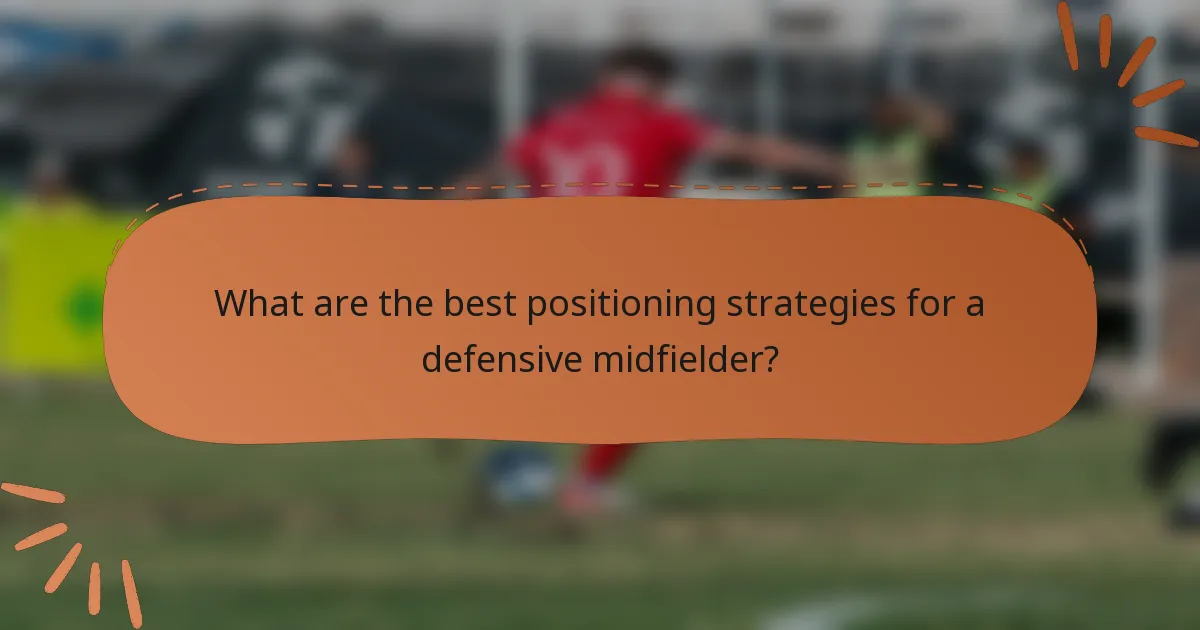 What are the best positioning strategies for a defensive midfielder?